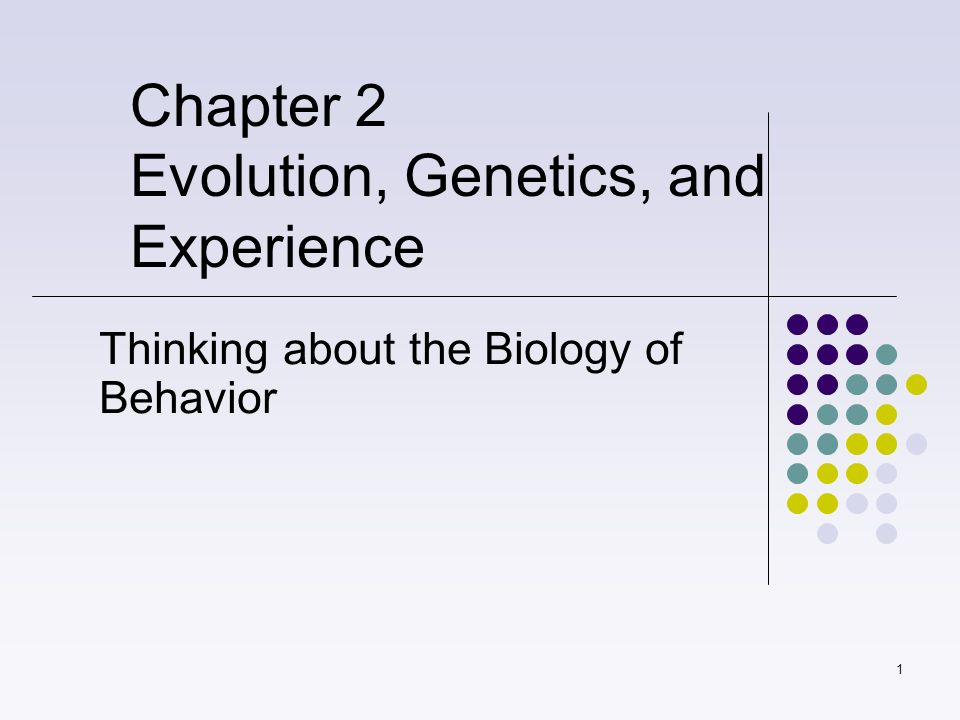 Chapter 2
Evolution, Genetics, and Experience

Thinking about the Biology of Behavior

1